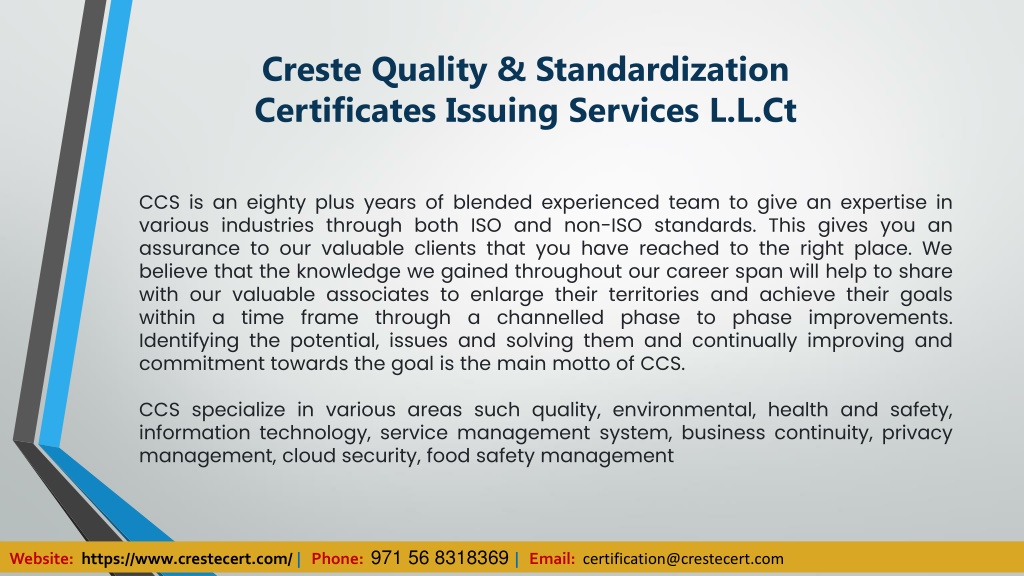 Creste Quality & Standardization Certificates Issuing Services L.L.Ct

CCS is an eighty plus years of blended experienced team to give an expertise in various industries through both ISO and non-ISO standards. This gives you an assurance to our valuable clients that you have reached to the right place. We believe that the knowledge we gained throughout our career span will help to share with our valuable associates to enlarge their territories and achieve their goals within a time frame through a channelled phase to phase improvements. Identifying the potential, issues and solving them and continually improving and commitment towards the goal is the main motto of CCS.

CCS specialize in various areas such quality, environmental, health and safety, information technology, service management system, business continuity, privacy management, cloud security, food safety management

Website: https://www.crestecert.com/ | Phone: 971 56 8318369 | Email: certification@crestecert.com